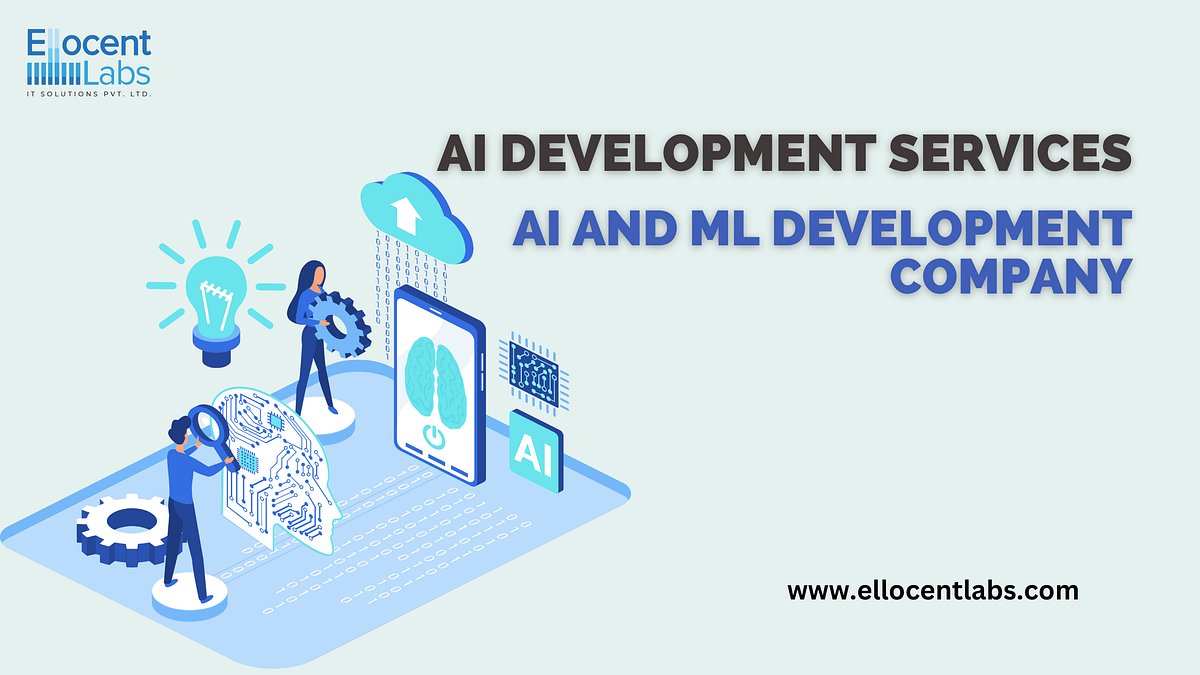 Ellocent Labs
IT SOLUTIONS PVT. LTD.

AI DEVELOPMENT SERVICES

AI AND ML DEVELOPMENT COMPANY

AI

www.ellocentlabs.com